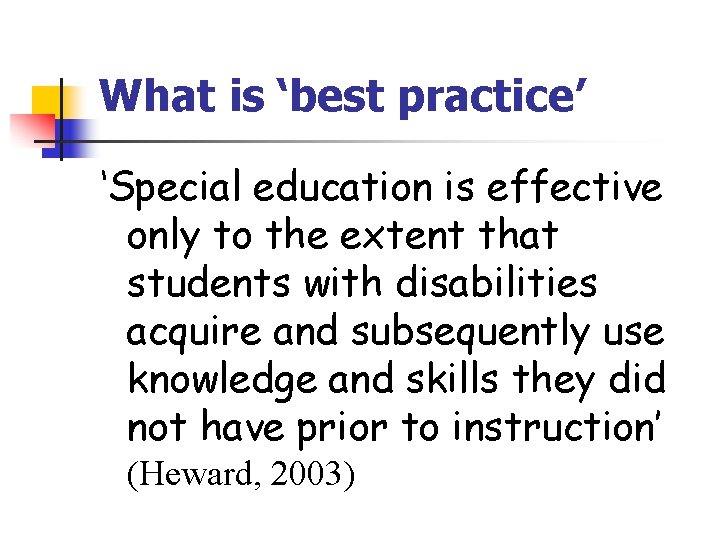 What is ‘best practice’

‘Special education is effective only to the extent that students with disabilities acquire and subsequently use knowledge and skills they did not have prior to instruction’ (Heward, 2003)